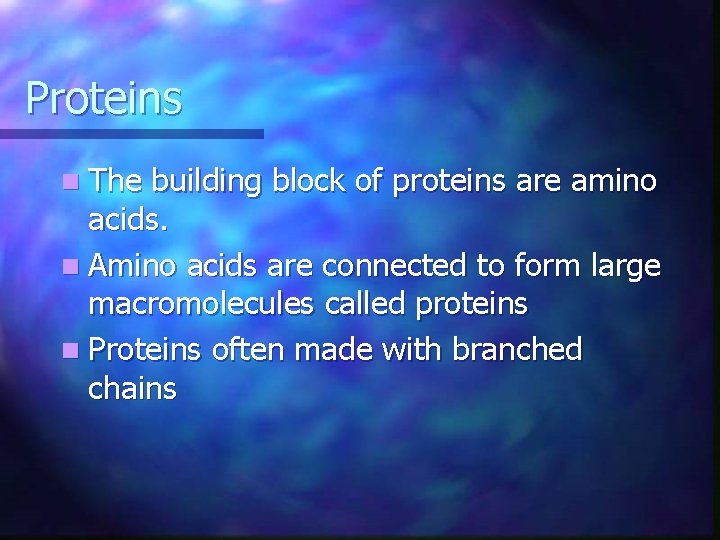 Proteins

- The building block of proteins are amino acids.
- Amino acids are connected to form large macromolecules called proteins
- Proteins often made with branched chains